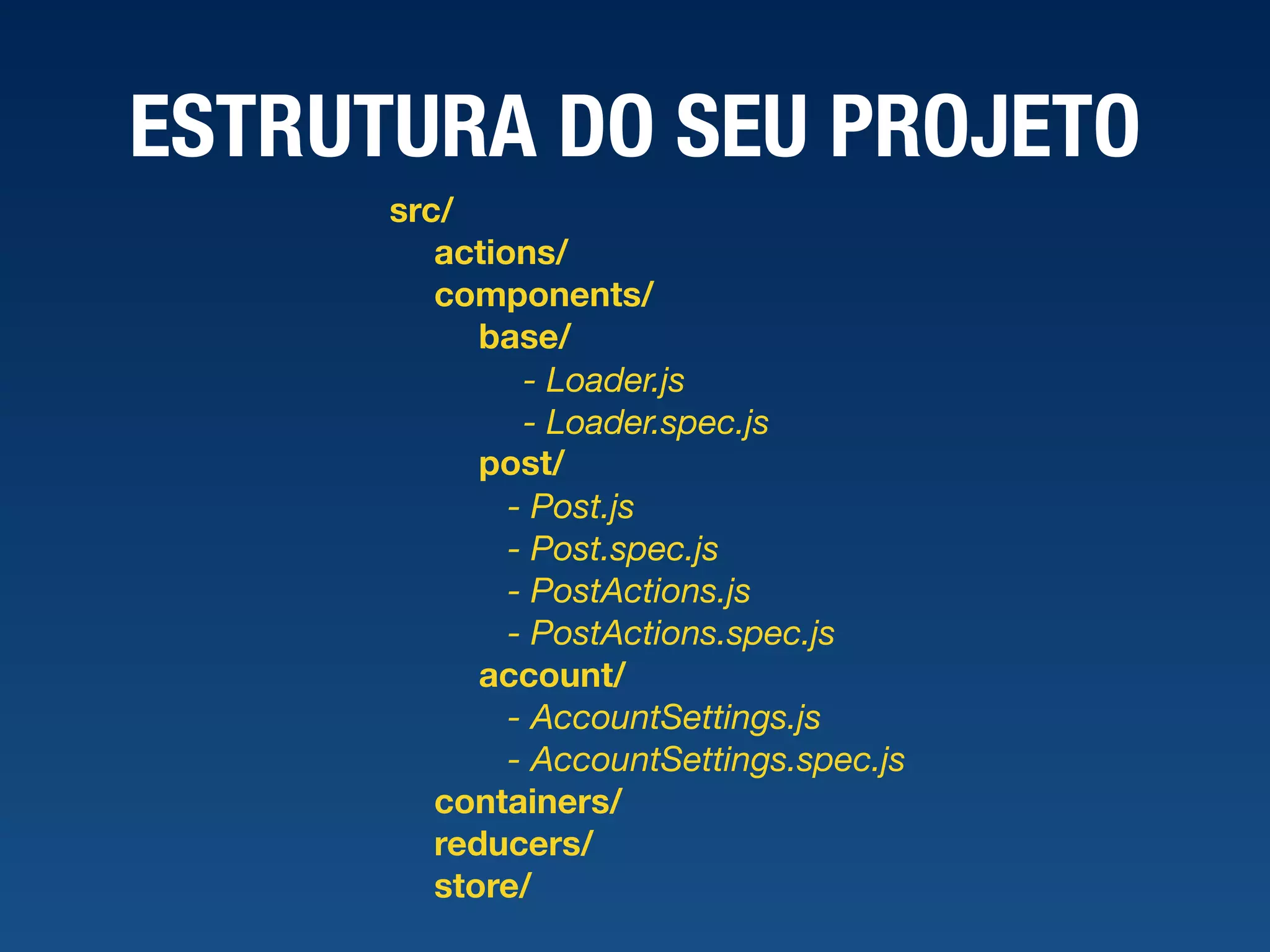 ESTRUTURA DO SEU PROJETO

src/
actions/
components/
base/
- Loader.js
- Loader.spec.js
post/
- Post.js
- Post.spec.js
- PostActions.js
- PostActions.spec.js
account/
- AccountSettings.js
- AccountSettings.spec.js
containers/
reducers/
store/